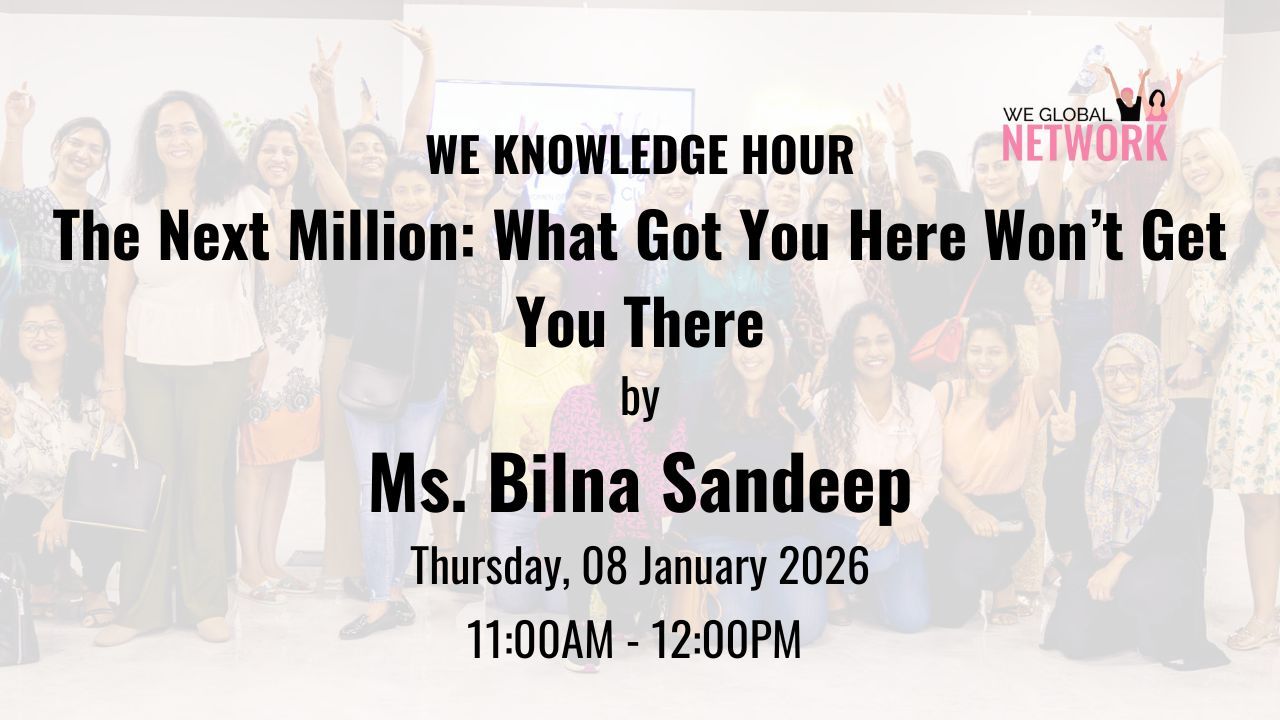 WE GLOBAL NETWORK

WE KNOWLEDGE HOUR

The Next Million: What Got You Here Won't Get You There

by

Ms. Bilna Sandeep

Thursday, 08 January 2026

11:00AM - 12:00PM